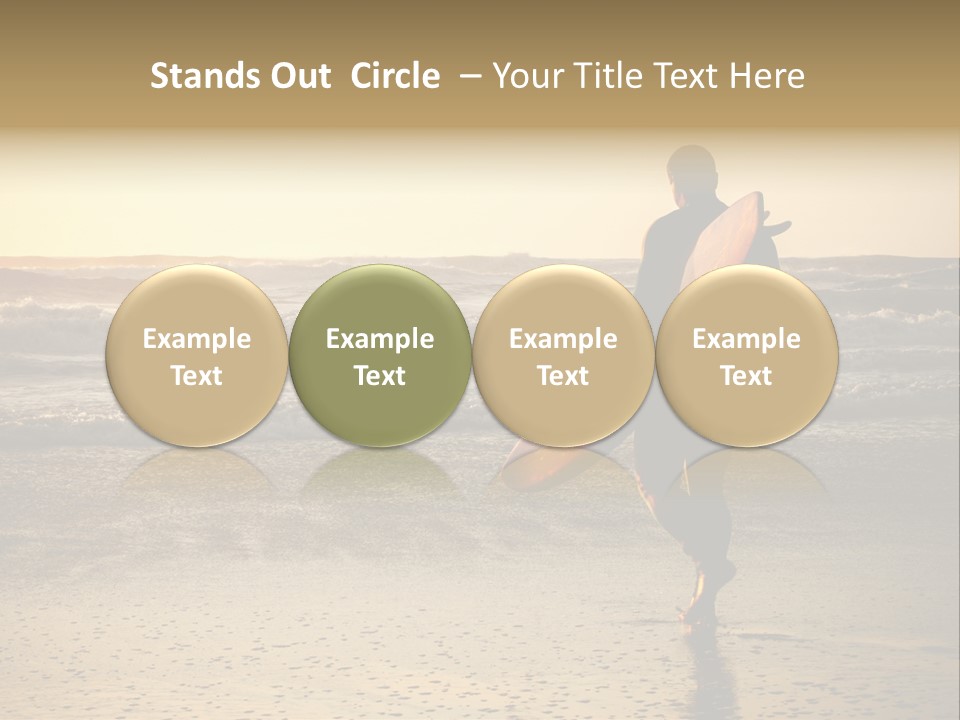 Stands Out Circle – Your Title Text Here

Example Text

Example Text

Example Text

Example Text